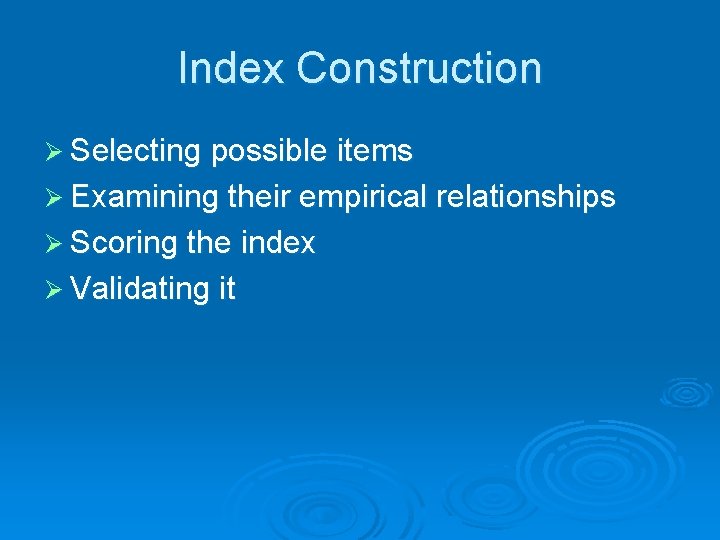 Index Construction

➢ Selecting possible items
➢ Examining their empirical relationships
➢ Scoring the index
➢ Validating it